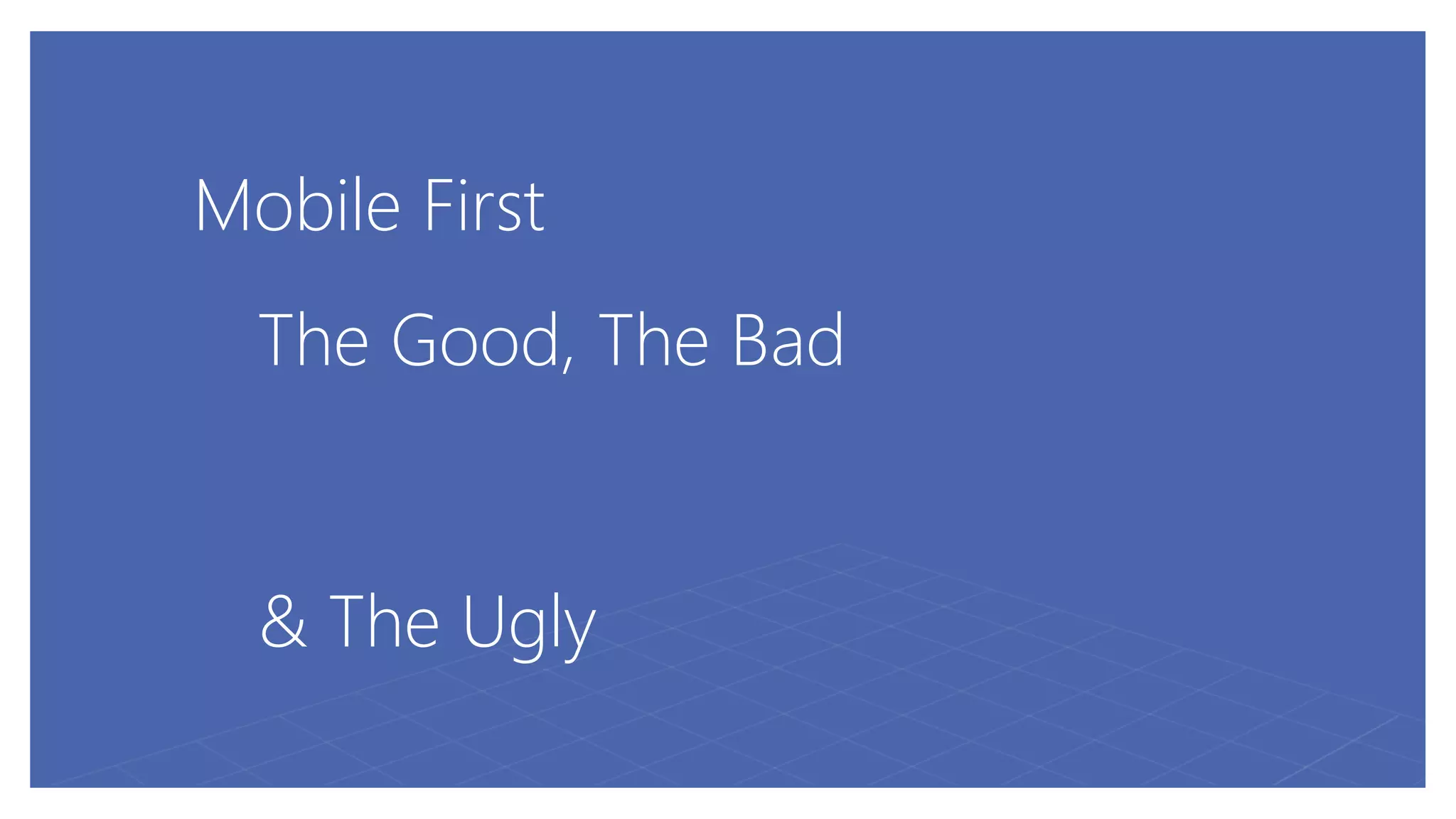 Mobile First

The Good, The Bad

& The Ugly